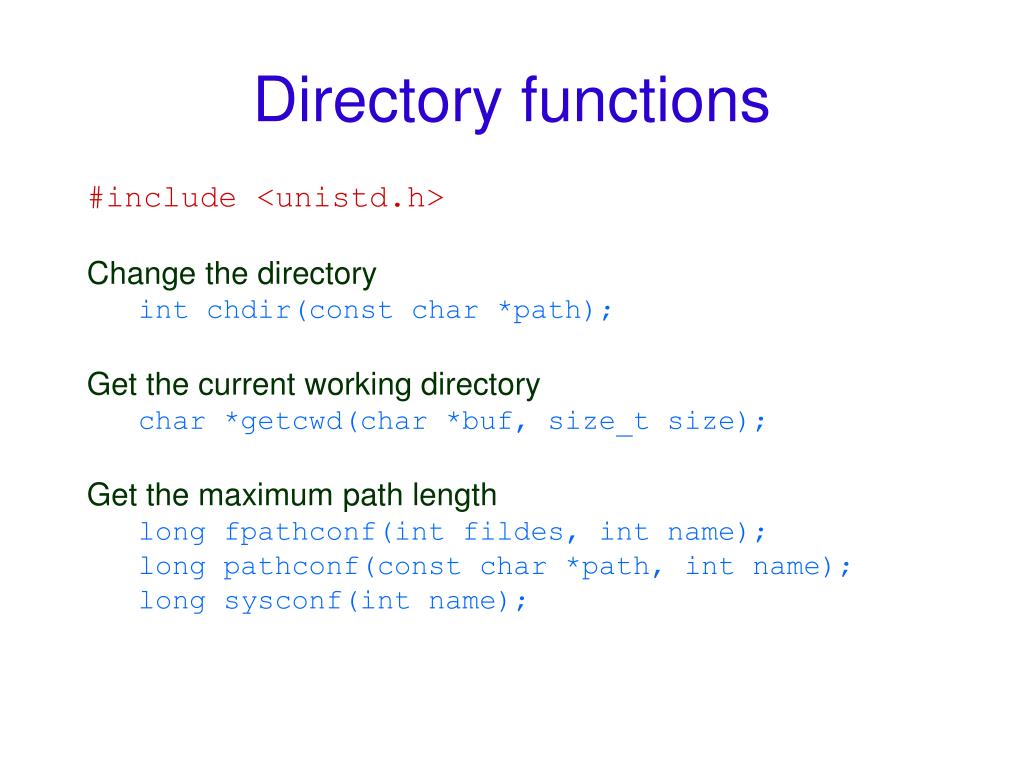 Directory functions

#include <unistd.h>

Change the directory
int chdir(const char *path);

Get the current working directory
char *getcwd(char *buf, size_t size);

Get the maximum path length
long fpathconf(int fildes, int name);
long pathconf(const char *path, int name);
long sysconf(int name);